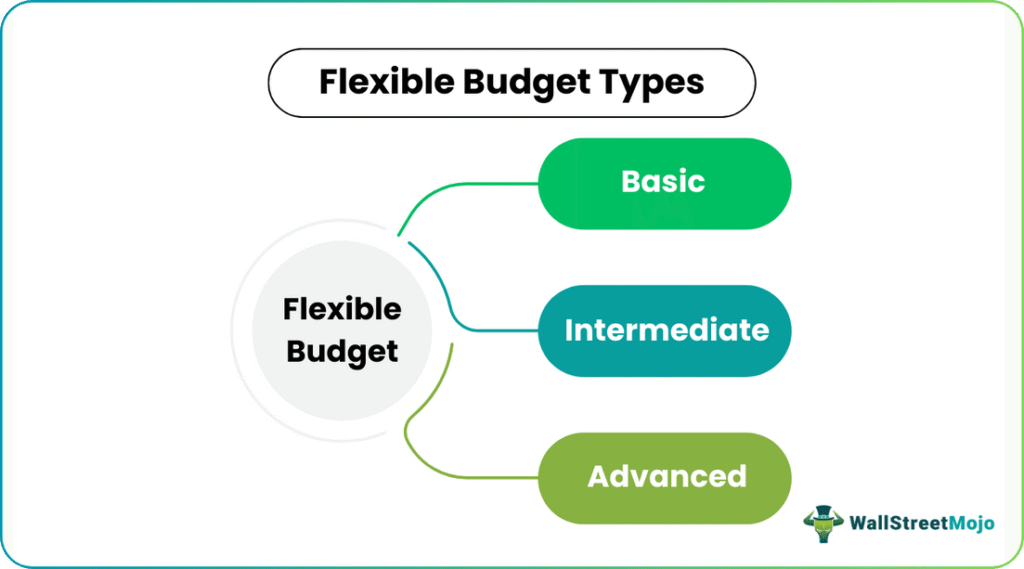 Flexible Budget Types

Flexible Budget

Basic

Intermediate

Advanced

WallStreetMojo